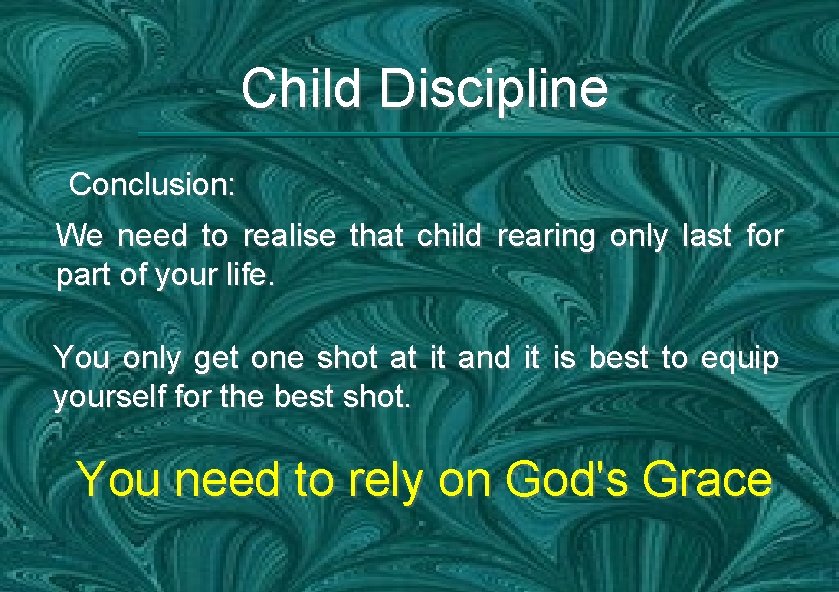 Child Discipline

Conclusion:

We need to realise that child rearing only last for part of your life.

You only get one shot at it and it is best to equip yourself for the best shot.

You need to rely on God's Grace